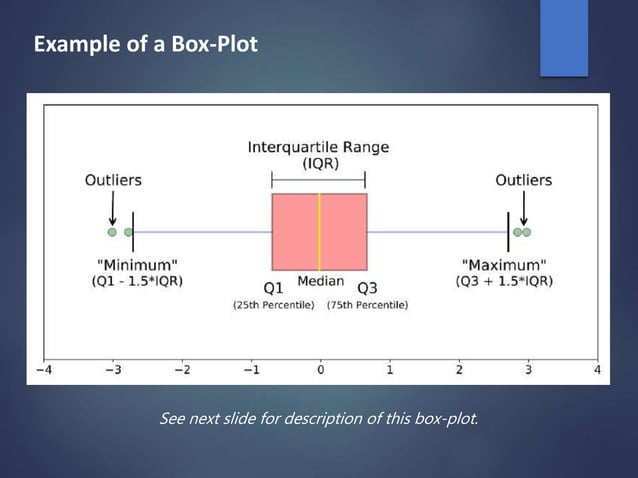 Example of a Box-Plot

Interquartile Range
(IQR)

Outliers

Outliers

"Minimum"
(Q1 - 1.5*IQR)

Q1
(25th Percentile)

Median

Q3
(75th Percentile)

"Maximum"
(Q3 + 1.5*IQR)

−4 −3 −2 −1 0 1 2 3 4

See next slide for description of this box-plot.